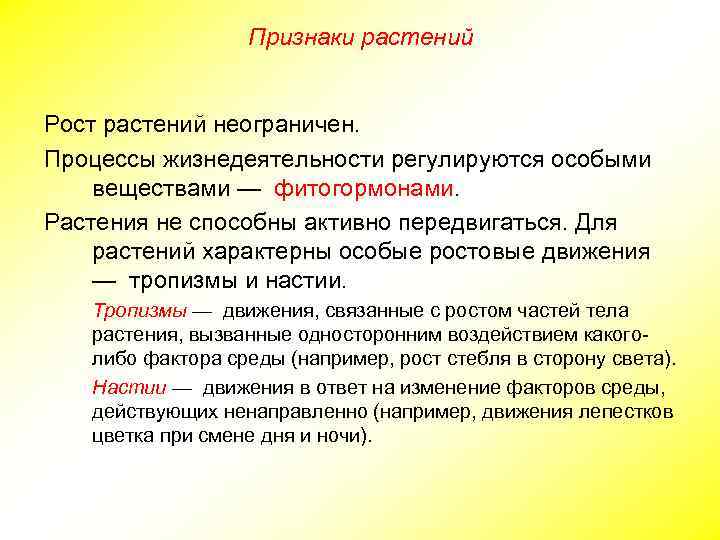 Признаки растений

Рост растений неограничен.

Процессы жизнедеятельности регулируются особыми веществами — фитогормонами.

Растения не способны активно передвигаться. Для растений характерны особые ростовые движения — тропизмы и настии.

Тропизмы — движения, связанные с ростом частей тела растения, вызванные односторонним воздействием какого-либо фактора среды (например, рост стебля в сторону света).

Настии — движения в ответ на изменение факторов среды, действующих ненаправленно (например, движения лепестков цветка при смене дня и ночи).